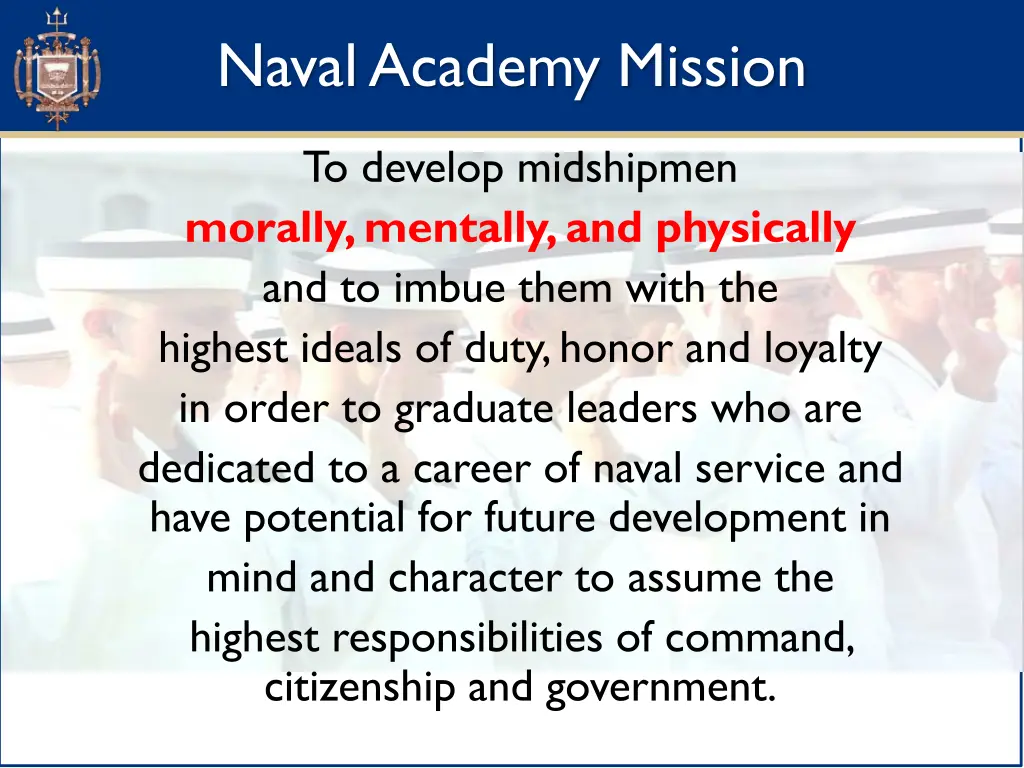 Naval Academy Mission

To develop midshipmen
morally, mentally, and physically
and to imbue them with the
highest ideals of duty, honor and loyalty
in order to graduate leaders who are
dedicated to a career of naval service and
have potential for future development in
mind and character to assume the
highest responsibilities of command,
citizenship and government.